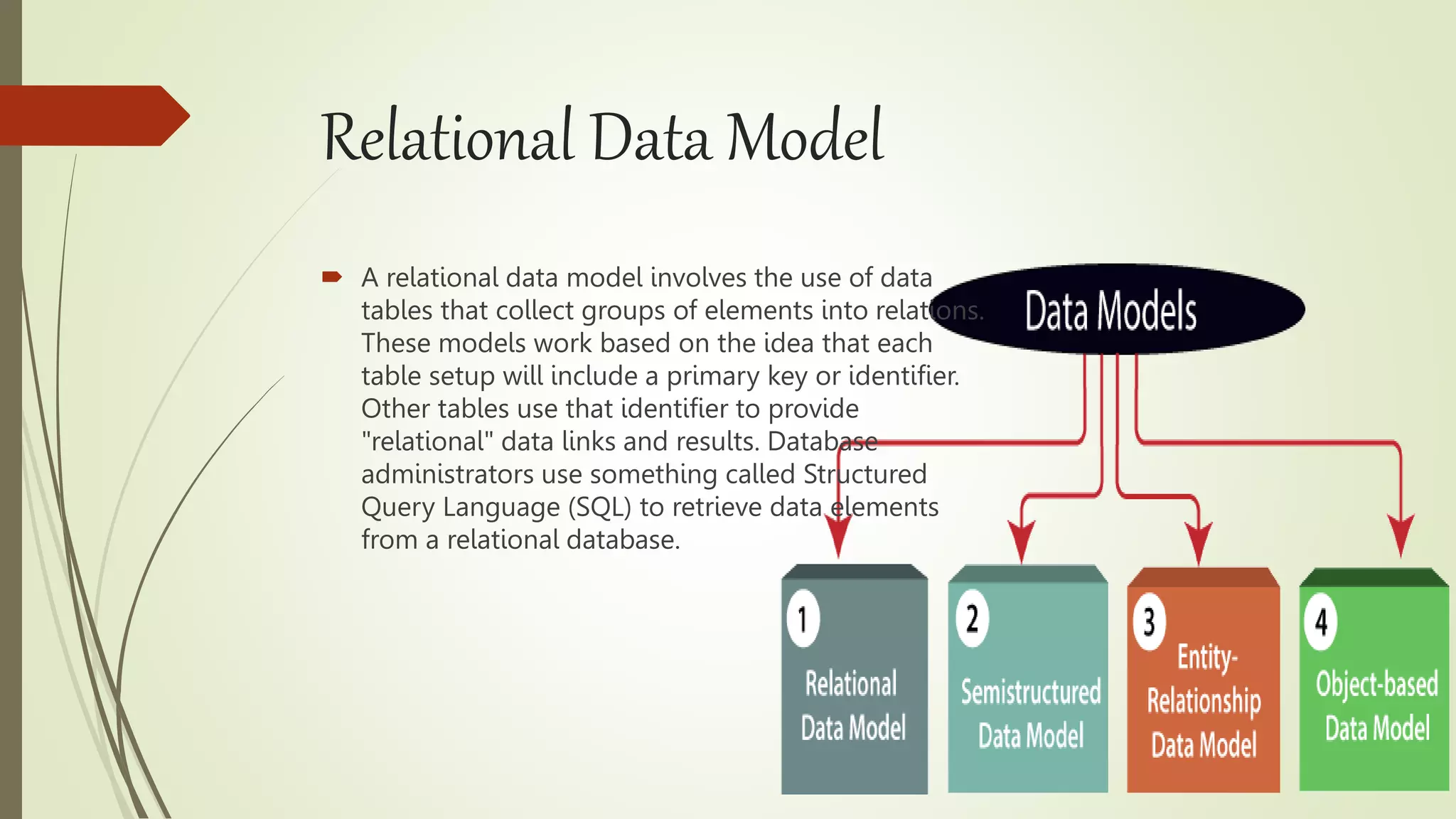 Relational Data Model

A relational data model involves the use of data tables that collect groups of elements into relations. These models work based on the idea that each table setup will include a primary key or identifier. Other tables use that identifier to provide "relational" data links and results. Database administrators use something called Structured Query Language (SQL) to retrieve data elements from a relational database.

Data Models

1 Relational Data Model

2 Semistructured Data Model

3 Entity-Relationship Data Model

4 Object-based Data Model